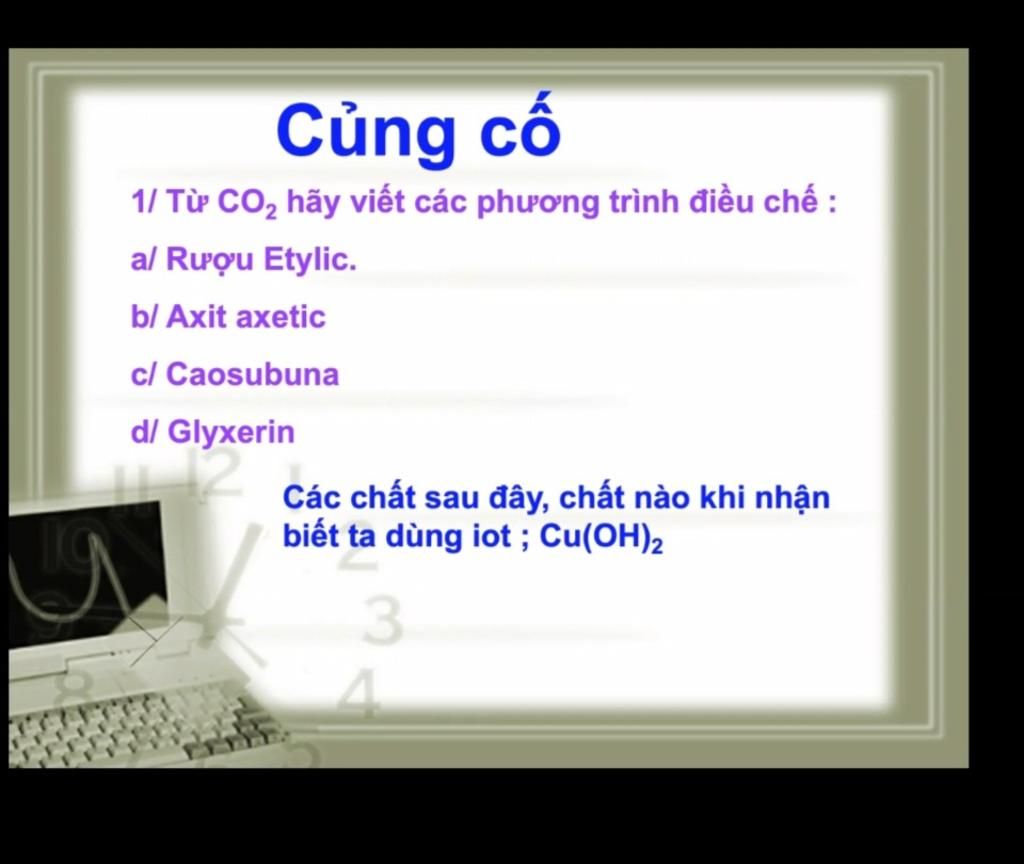 Củng cố

1/ Từ $CO_2$ hãy viết các phương trình điều chế :

a/ Rượu Etylic.

b/ Axit axetic

c/ Caosubuna

d/ Glyxerin

Các chất sau đây, chất nào khi nhận biết ta dùng iot ; $Cu(OH)_2$